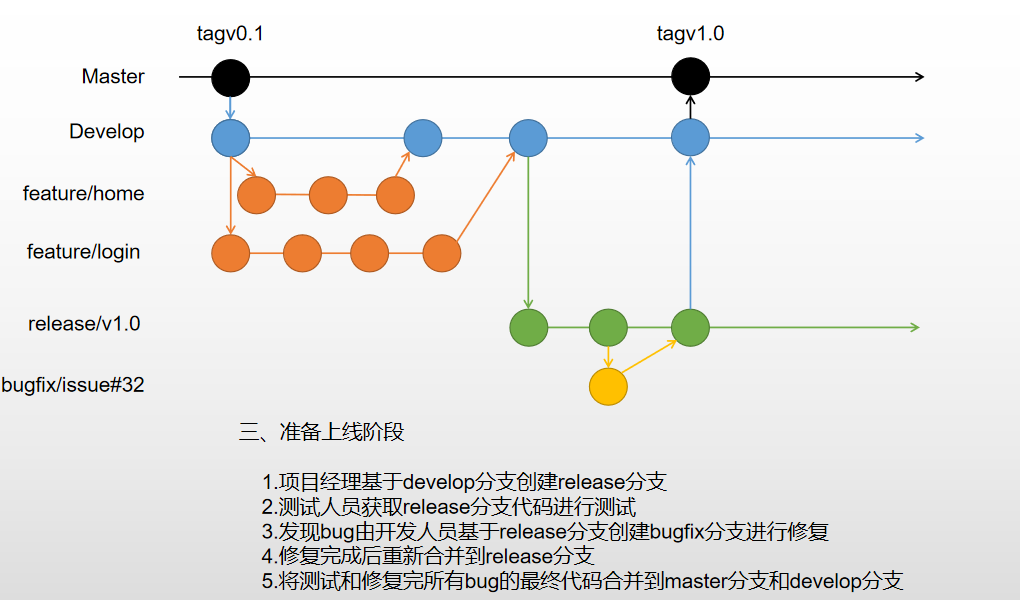 tagv0.1

tagv1.0

Master

Develop

feature/home

feature/login

release/v1.0

bugfix/issue#32

三、准备上线阶段

1.项目经理基于develop分支创建release分支
2.测试人员获取release分支代码进行测试
3.发现bug由开发人员基于release分支创建bugfix分支进行修复
4.修复完成后重新合并到release分支
5.将测试和修复完所有bug的最终代码合并到master分支和develop分支